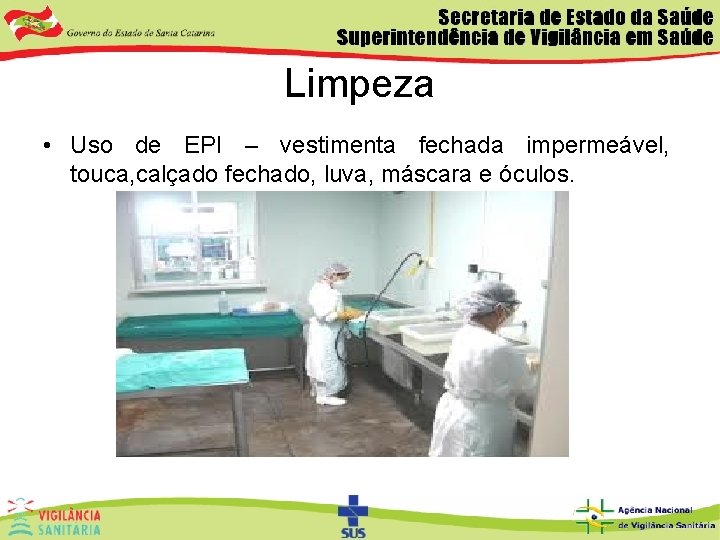 Governo do Estado de Santa Catarina

Secretaria de Estado da Saúde
Superintendência de Vigilância em Saúde

Limpeza

• Uso de EPI – vestimenta fechada impermeável, touca,calçado fechado, luva, máscara e óculos.

VIGILÂNCIA SANITÁRIA

SUS

Agência Nacional de Vigilância Sanitária